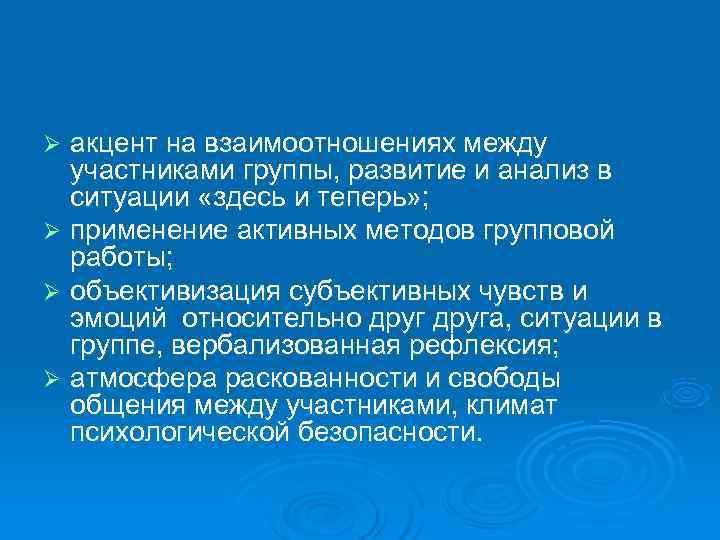 ➢ акцент на взаимоотношениях между участниками группы, развитие и анализ в ситуации «здесь и теперь»;
➢ применение активных методов групповой работы;
➢ объективизация субъективных чувств и эмоций относительно друг друга, ситуации в группе, вербализованная рефлексия;
➢ атмосфера раскованности и свободы общения между участниками, климат психологической безопасности.